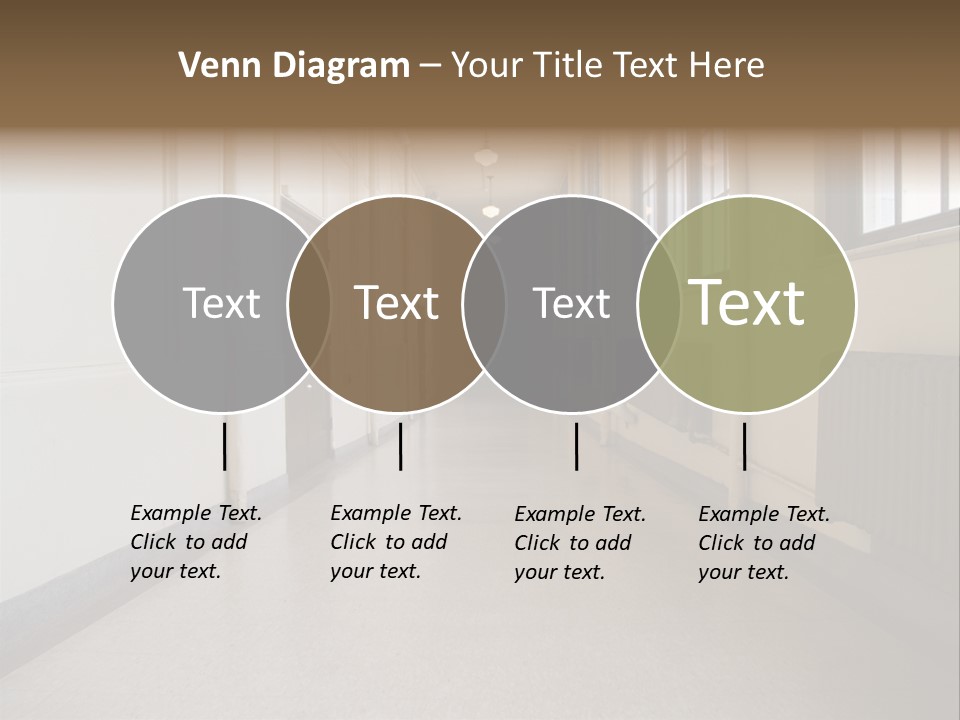 Venn Diagram – Your Title Text Here

Text

Text

Text

Text

Example Text. Click to add your text.

Example Text. Click to add your text.

Example Text. Click to add your text.

Example Text. Click to add your text.